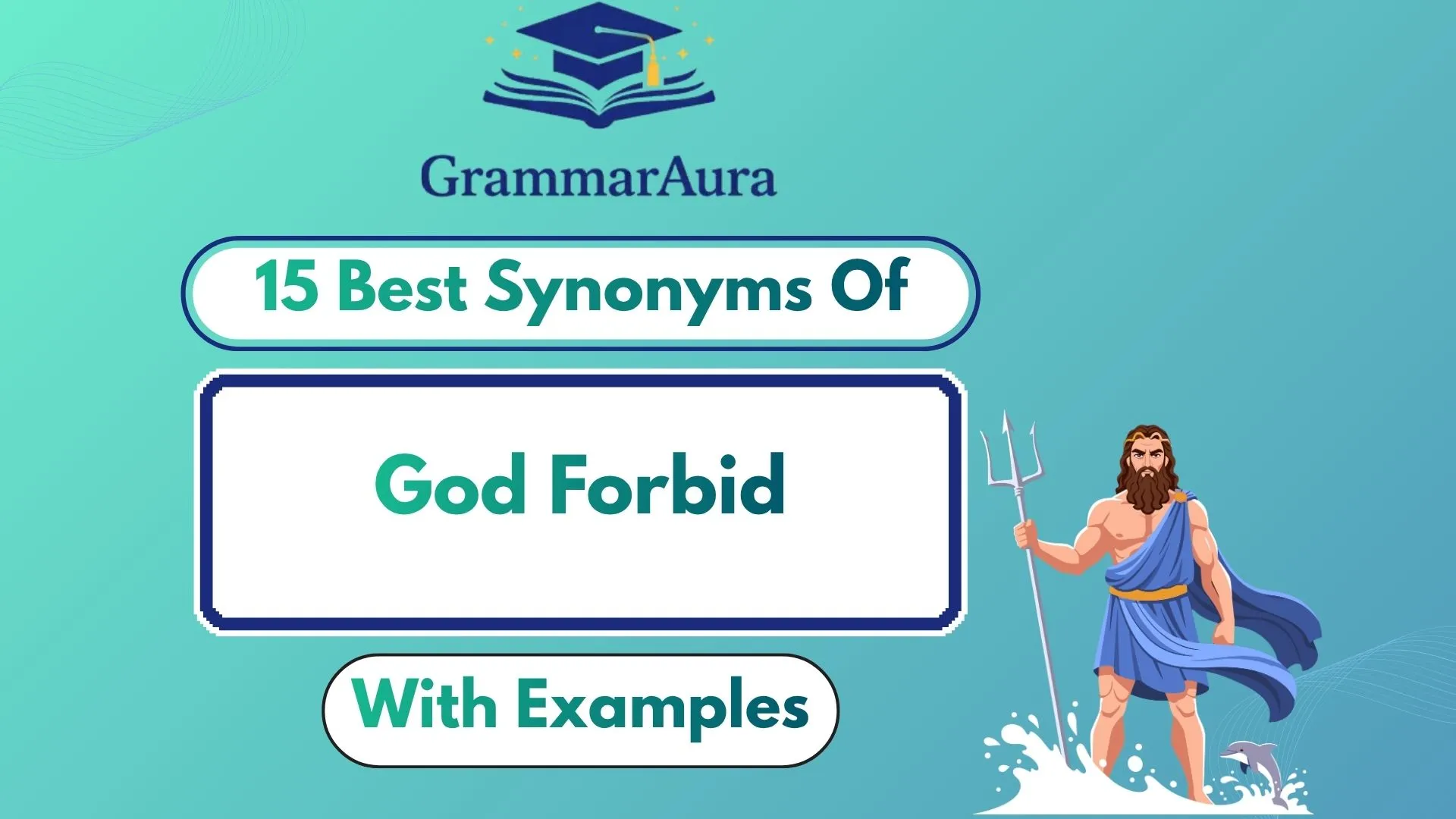 GrammarAura

15 Best Synonyms Of

God Forbid

With Examples